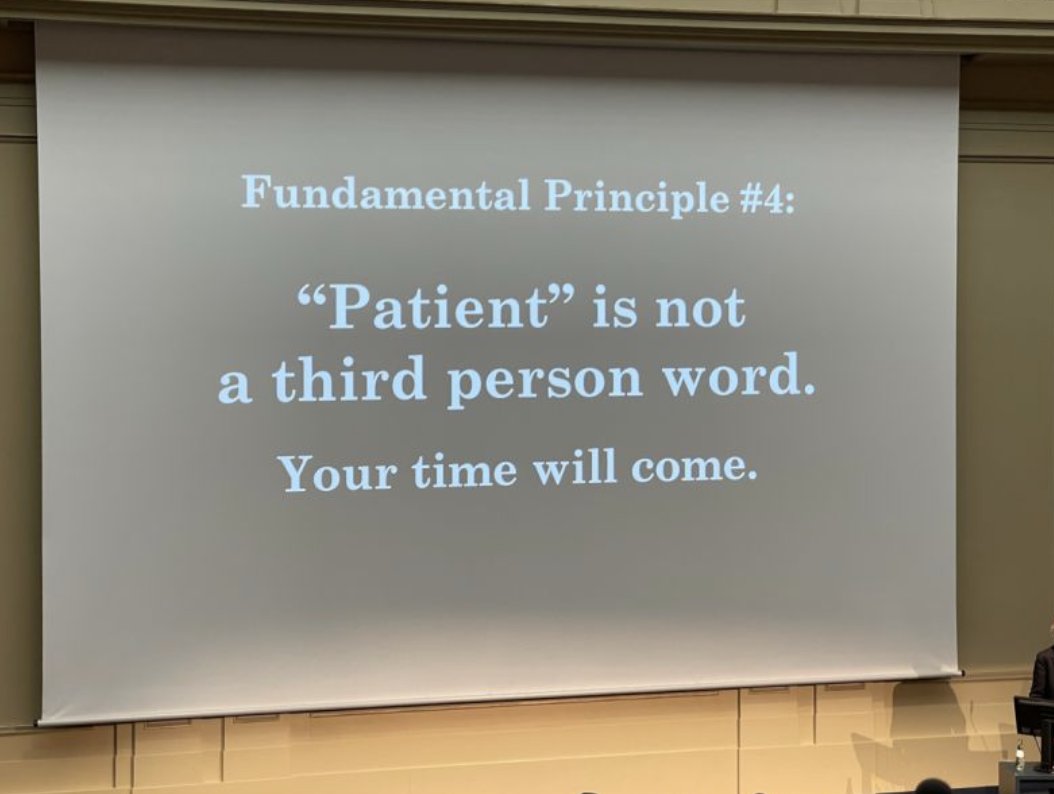 Fundamental Principle #4:

“Patient” is not a third person word.

Your time will come.